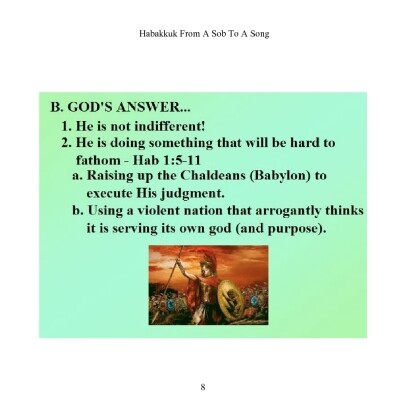 Habakkuk From A Sob To A Song

B. GOD'S ANSWER...

1. He is not indifferent!

2. He is doing something that will be hard to fathom - Hab 1:5-11

a. Raising up the Chaldeans (Babylon) to execute His judgment.

b. Using a violent nation that arrogantly thinks it is serving its own god (and purpose).

8